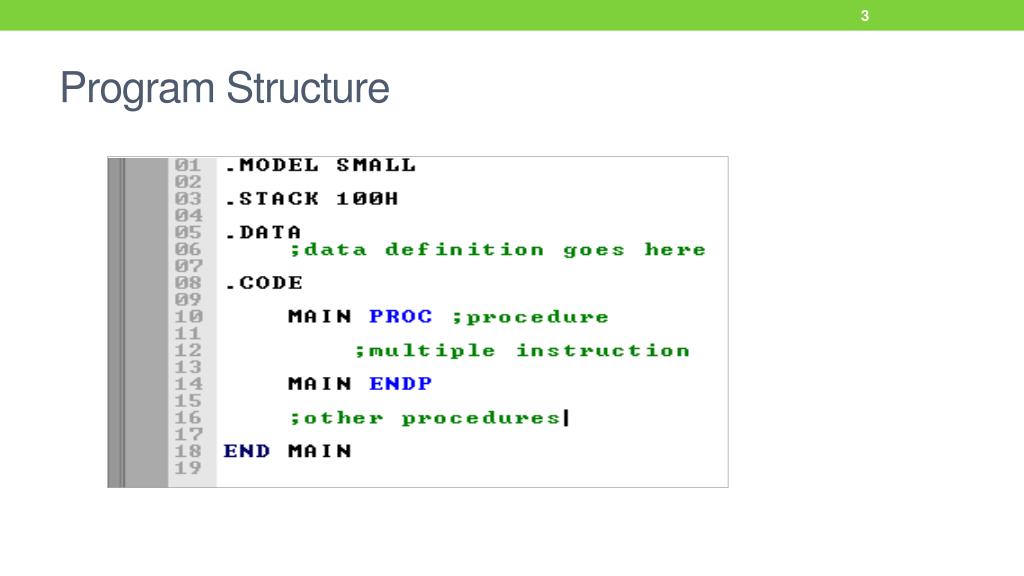 3

Program Structure

01 .MODEL SMALL
02
03 .STACK 100H
04
05 .DATA
06 ;data definition goes here
07
08 .CODE
09
10 MAIN PROC ;procedure
11
12 ;multiple instruction
13
14 MAIN ENDP
15
16 ;other procedures
17
18 END MAIN
19